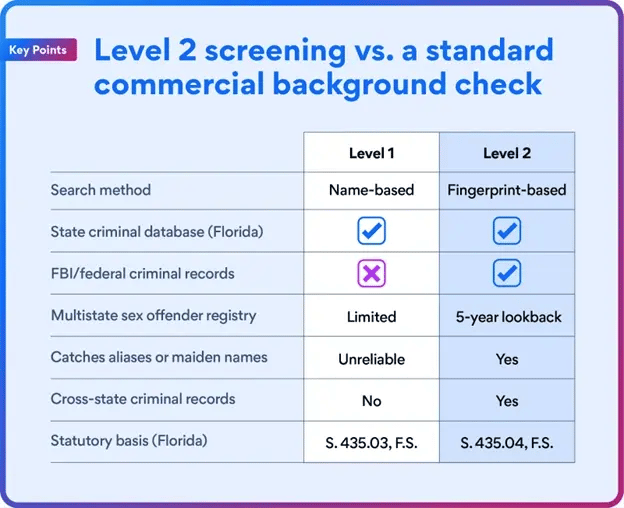 Key Points

Level 2 screening vs. a standard commercial background check

| | Level 1 | Level 2 |
|---|---|---|
| Search method | Name-based | Fingerprint-based |
| State criminal database (Florida) | ✓ | ✓ |
| FBI/federal criminal records | ✗ | ✓ |
| Multistate sex offender registry | Limited | 5-year lookback |
| Catches aliases or maiden names | Unreliable | Yes |
| Cross-state criminal records | No | Yes |
| Statutory basis (Florida) | S. 435.03, F.S. | S. 435.04, F.S. |